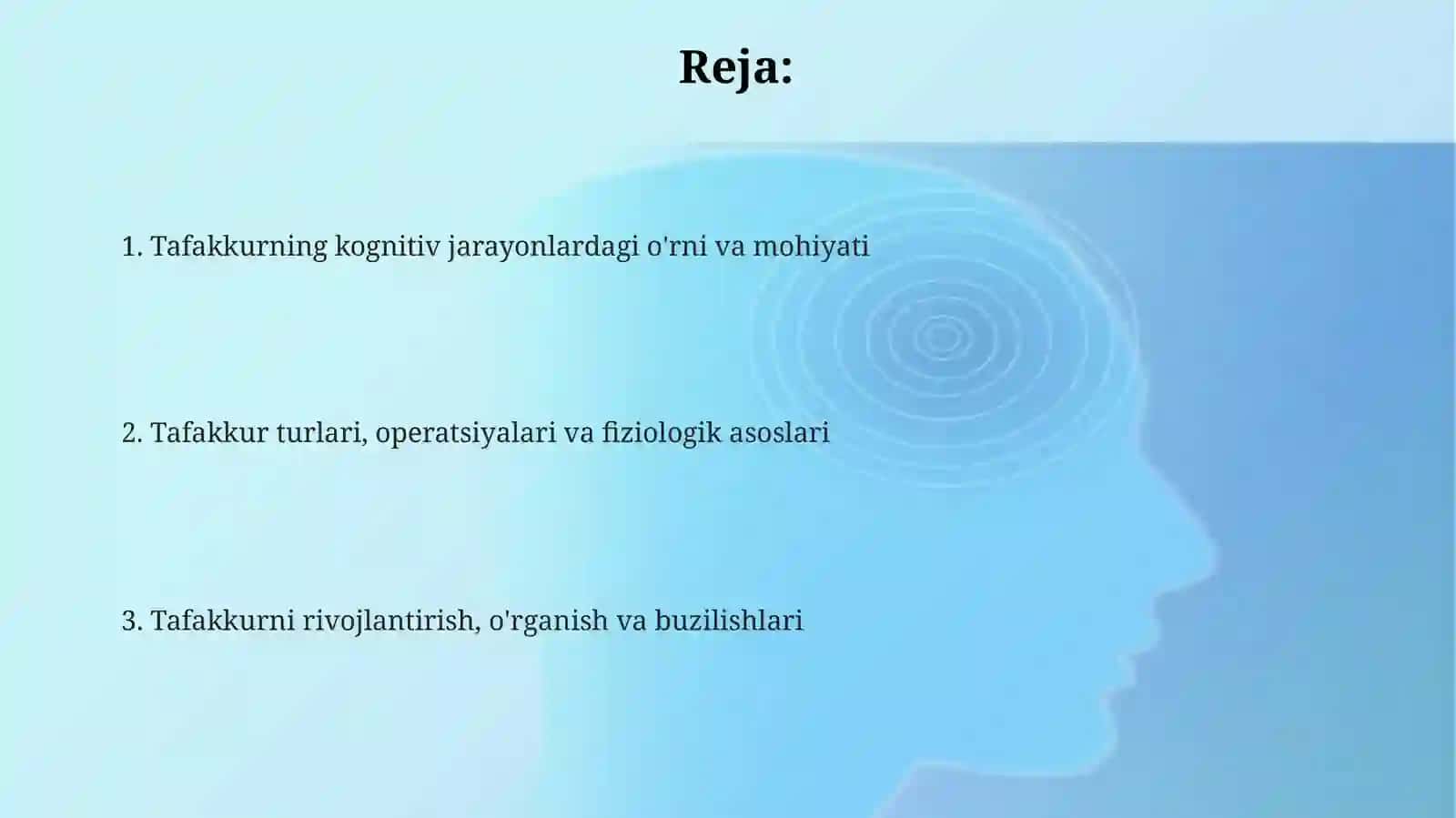 Reja:

1. Tafakkurning kognitiv jarayonlardagi o'rni va mohiyati

2. Tafakkur turlari, operatsiyalari va fiziologik asoslari

3. Tafakkurni rivojlantirish, o'rganish va buzilishlari